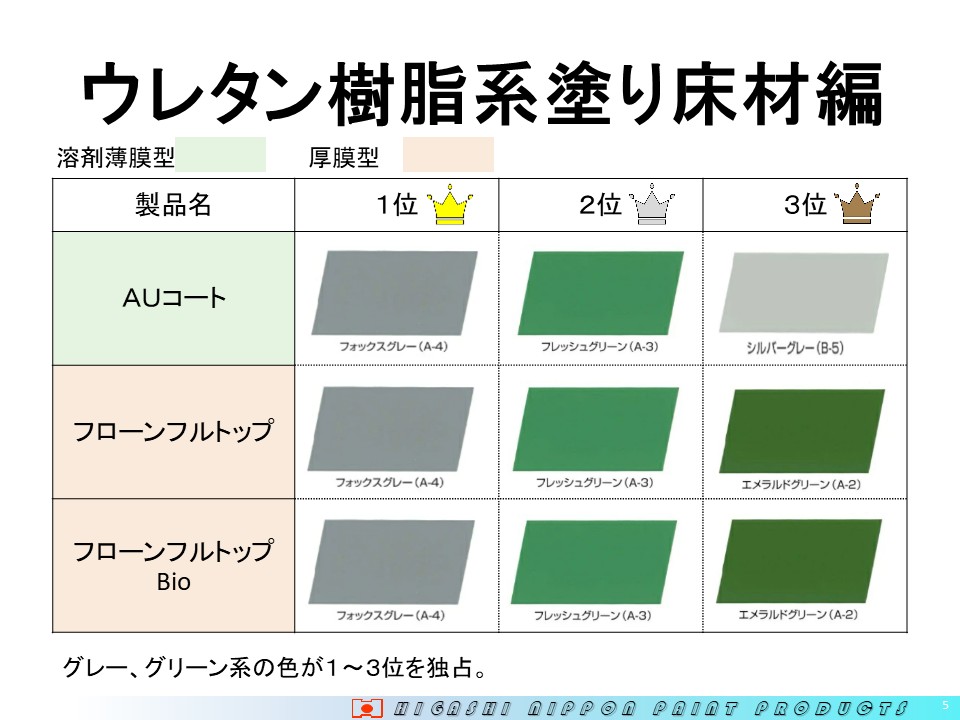 ウレタン樹脂系塗り床材編

溶剤薄膜型　厚膜型

| 製品名 | 1位 | 2位 | 3位 |
|---|---|---|---|
| AUコート | フォックスグレー（A-4） | フレッシュグリーン（A-3） | シルバーグレー（B-5） |
| フローンフルトップ | フォックスグレー（A-4） | フレッシュグリーン（A-3） | エメラルドグリーン（A-2） |
| フローンフルトップ Bio | フォックスグレー（A-4） | フレッシュグリーン（A-3） | エメラルドグリーン（A-2） |

グレー、グリーン系の色が1～3位を独占。

HIGASHI NIPPON PAINT PRODUCTS

5